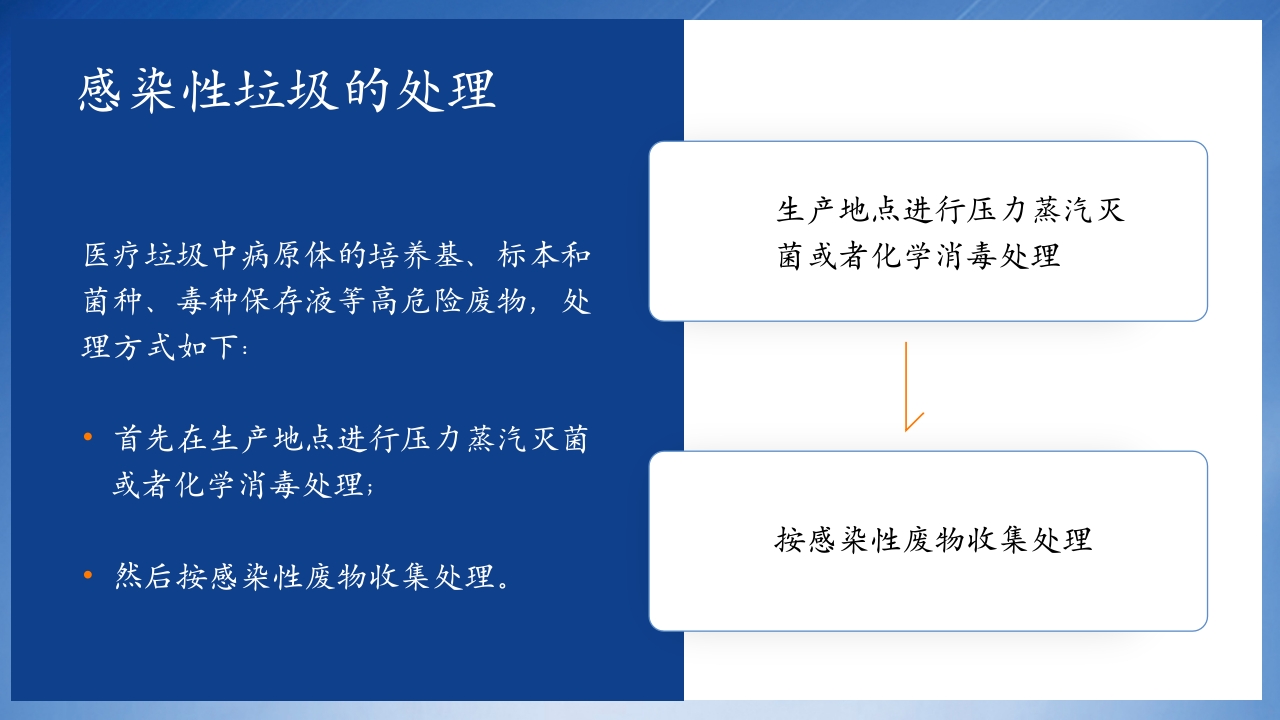 感染性垃圾的处理

医疗垃圾中病原体的培养基、标本和菌种、毒种保存液等高危险废物，处理方式如下：

• 首先在生产地点进行压力蒸汽灭菌或者化学消毒处理；

• 然后按感染性废物收集处理。

生产地点进行压力蒸汽灭菌或者化学消毒处理

按感染性废物收集处理